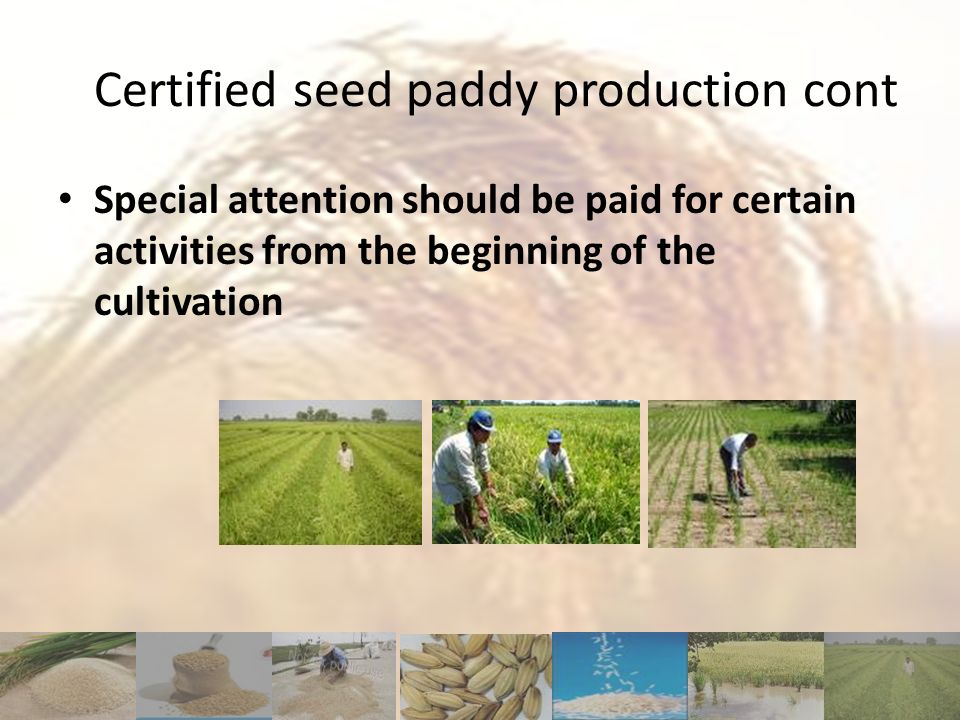 Certified seed paddy production cont

• Special attention should be paid for certain activities from the beginning of the cultivation